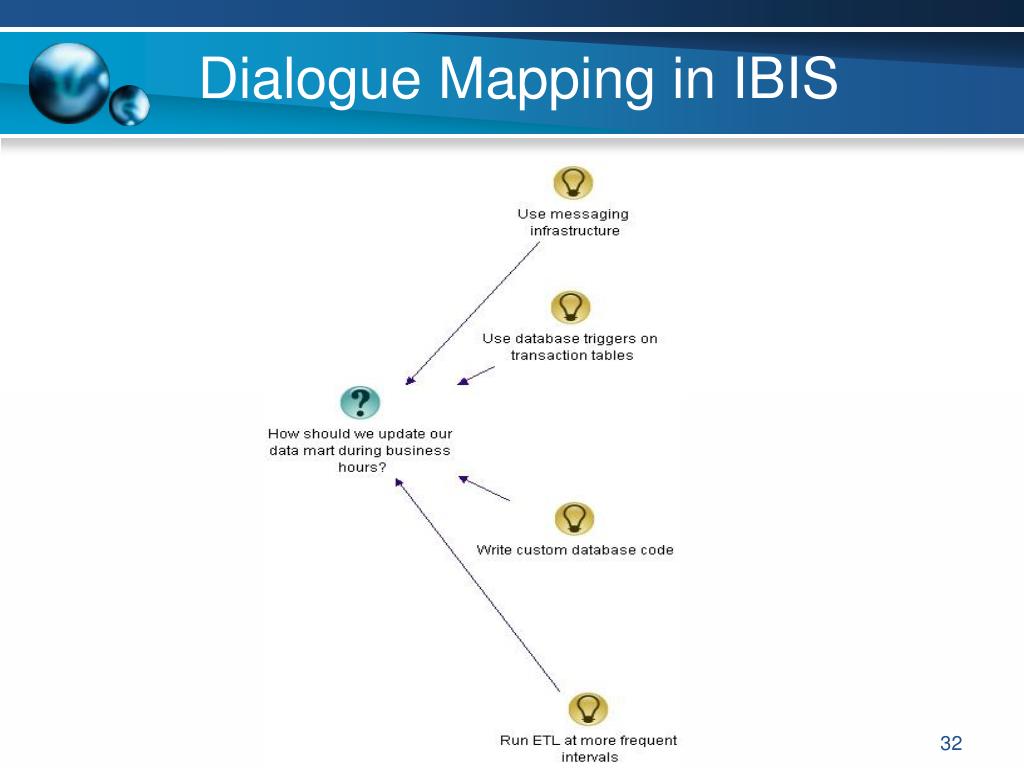 Dialogue Mapping in IBIS

Use messaging infrastructure

Use database triggers on transaction tables

How should we update our data mart during business hours?

Write custom database code

Run ETL at more frequent intervals

32